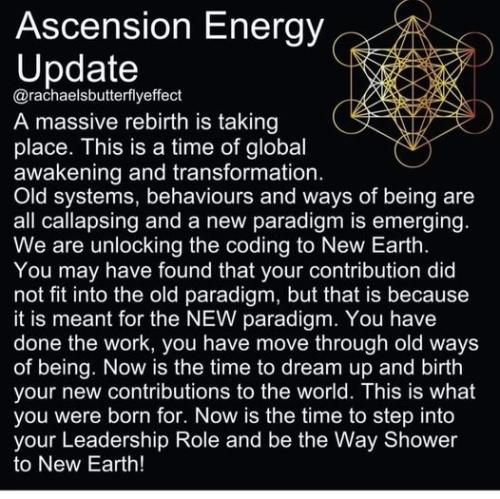 Ascension Energy Update
@rachaelsbutterflyeffect

A massive rebirth is taking place. This is a time of global awakening and transformation. Old systems, behaviours and ways of being are all callapsing and a new paradigm is emerging. We are unlocking the coding to New Earth. You may have found that your contribution did not fit into the old paradigm, but that is because it is meant for the NEW paradigm. You have done the work, you have move through old ways of being. Now is the time to dream up and birth your new contributions to the world. This is what you were born for. Now is the time to step into your Leadership Role and be the Way Shower to New Earth!